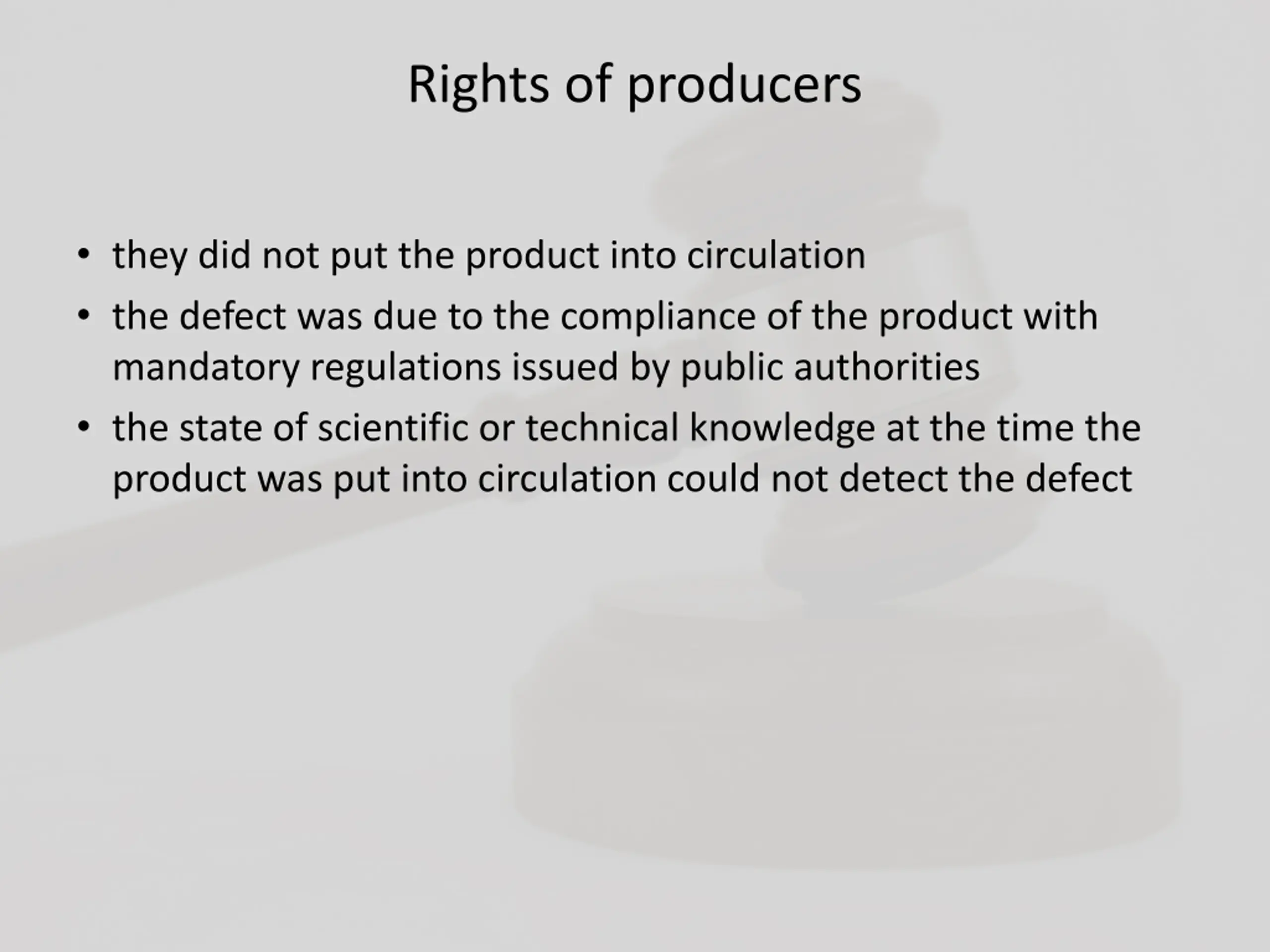 Rights of producers

• they did not put the product into circulation
• the defect was due to the compliance of the product with mandatory regulations issued by public authorities
• the state of scientific or technical knowledge at the time the product was put into circulation could not detect the defect